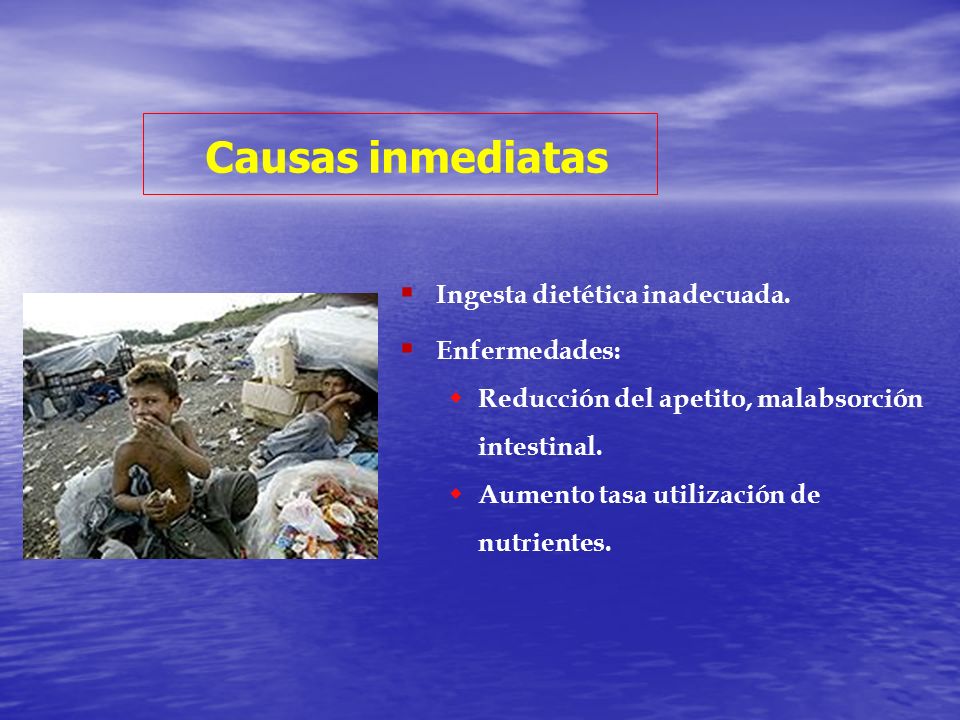 Causas inmediatas

- Ingesta dietética inadecuada.
- Enfermedades:
  - Reducción del apetito, malabsorción intestinal.
  - Aumento tasa utilización de nutrientes.